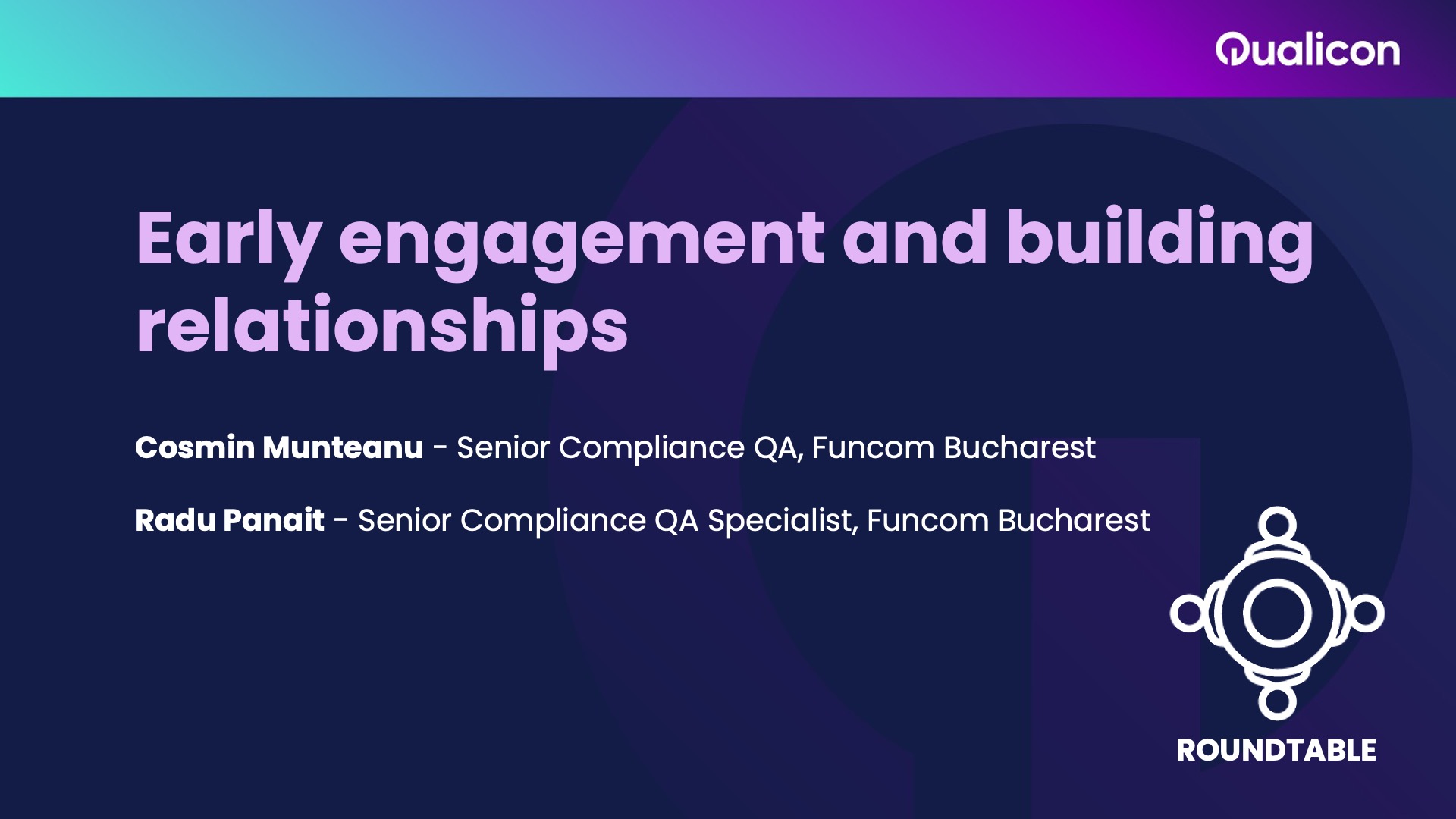 Qualicon

Early engagement and building relationships

Cosmin Munteanu - Senior Compliance QA, Funcom Bucharest

Radu Panait - Senior Compliance QA Specialist, Funcom Bucharest

ROUNDTABLE